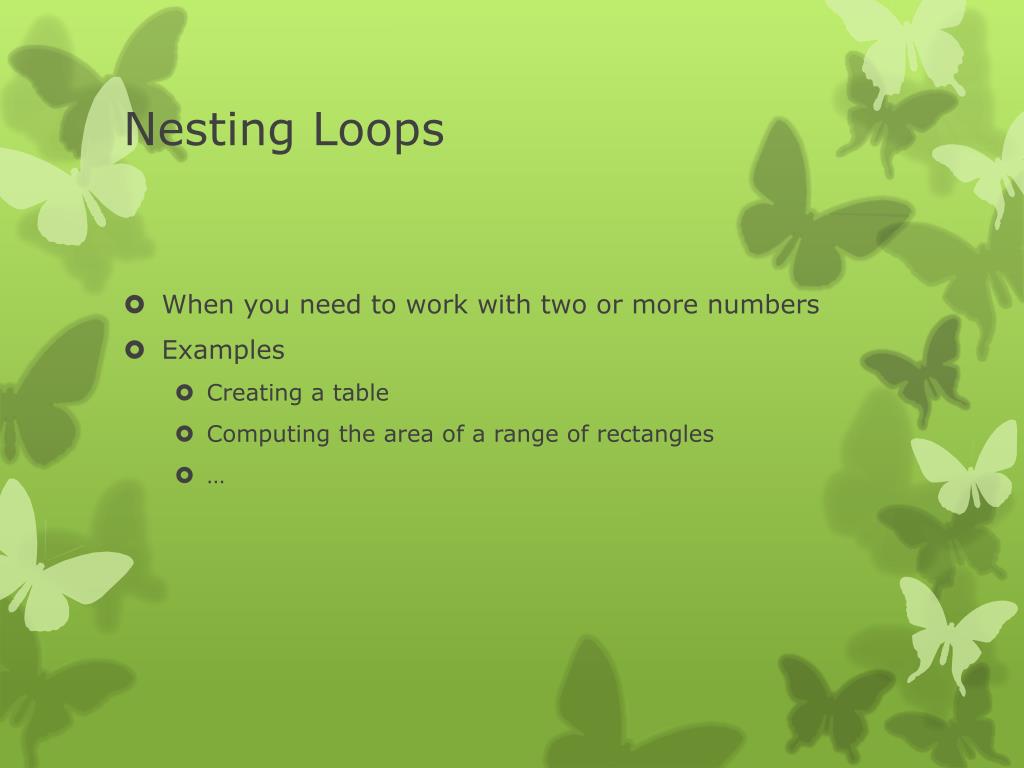 Nesting Loops

When you need to work with two or more numbers

Examples

Creating a table

Computing the area of a range of rectangles

…